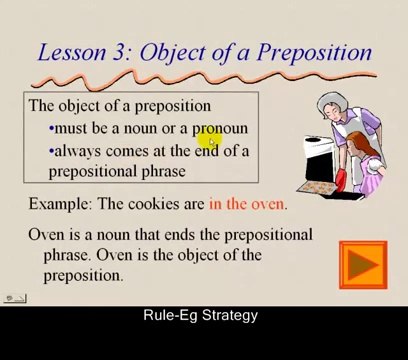 Lesson 3: Object of a Preposition

The object of a preposition
•must be a noun or a pronoun
•always comes at the end of a prepositional phrase

Example: The cookies are in the oven.

Oven is a noun that ends the prepositional phrase. Oven is the object of the preposition.

Rule-Eg Strategy